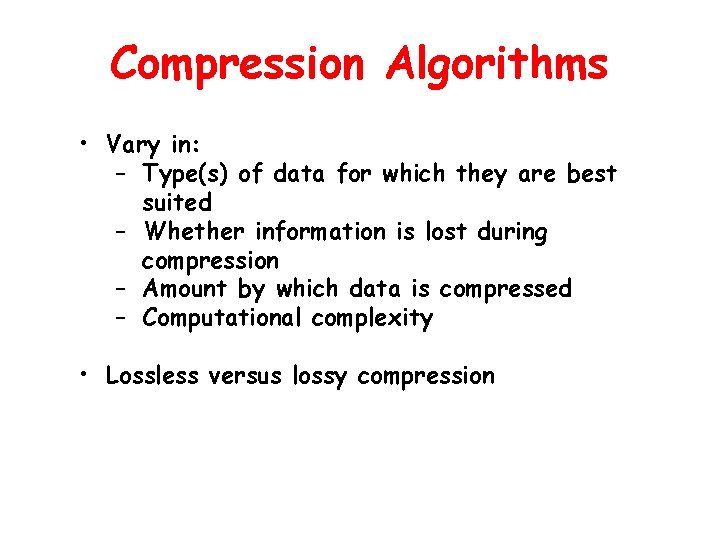 Compression Algorithms

• Vary in:
– Type(s) of data for which they are best suited
– Whether information is lost during compression
– Amount by which data is compressed
– Computational complexity

• Lossless versus lossy compression